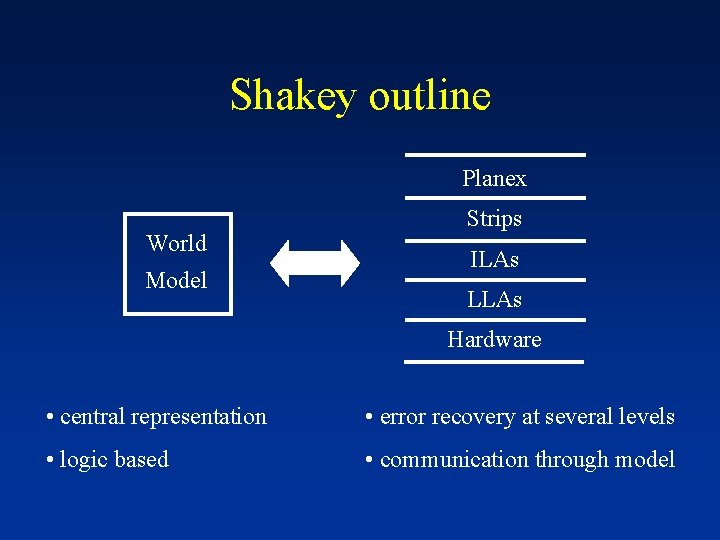 Shakey outline

World Model

Planex
Strips
ILAs
LLAs
Hardware

• central representation
• logic based

• error recovery at several levels
• communication through model